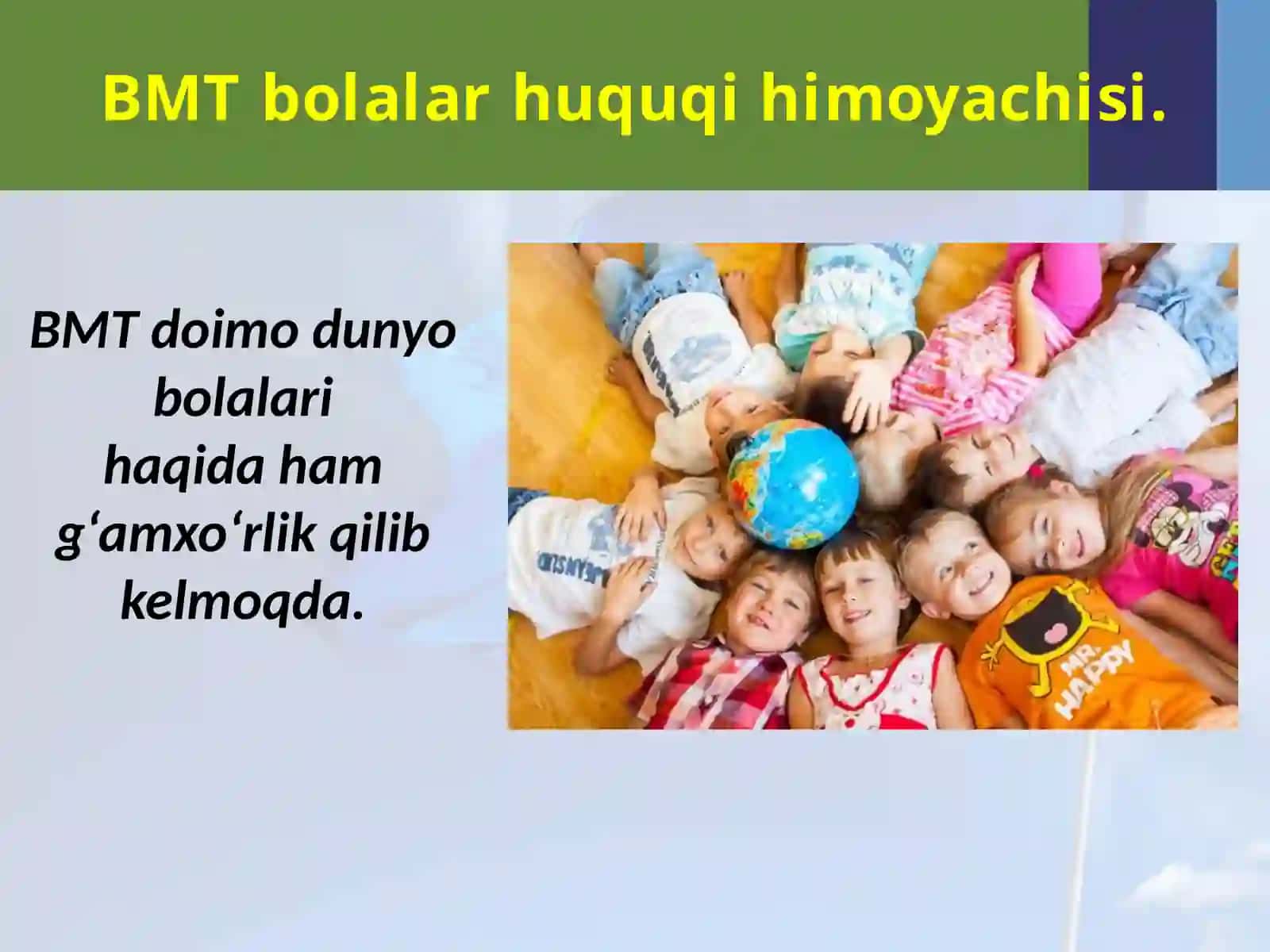 BMT bolalar huquqi himoyachisi.

BMT doimo dunyo bolalari haqida ham g‘amxo‘rlik qilib kelmoqda.

MR. HAPPY